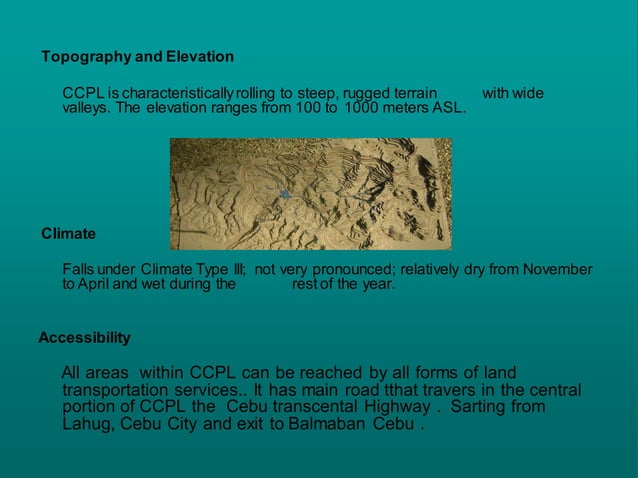 Topography and Elevation

CCPL is characteristically rolling to steep, rugged terrain with wide valleys. The elevation ranges from 100 to 1000 meters ASL.

Climate

Falls under Climate Type III; not very pronounced; relatively dry from November to April and wet during the rest of the year.

Accessibility

All areas within CCPL can be reached by all forms of land transportation services.. It has main road tthat travers in the central portion of CCPL the Cebu transcental Highway . Sarting from Lahug, Cebu City and exit to Balmaban Cebu .